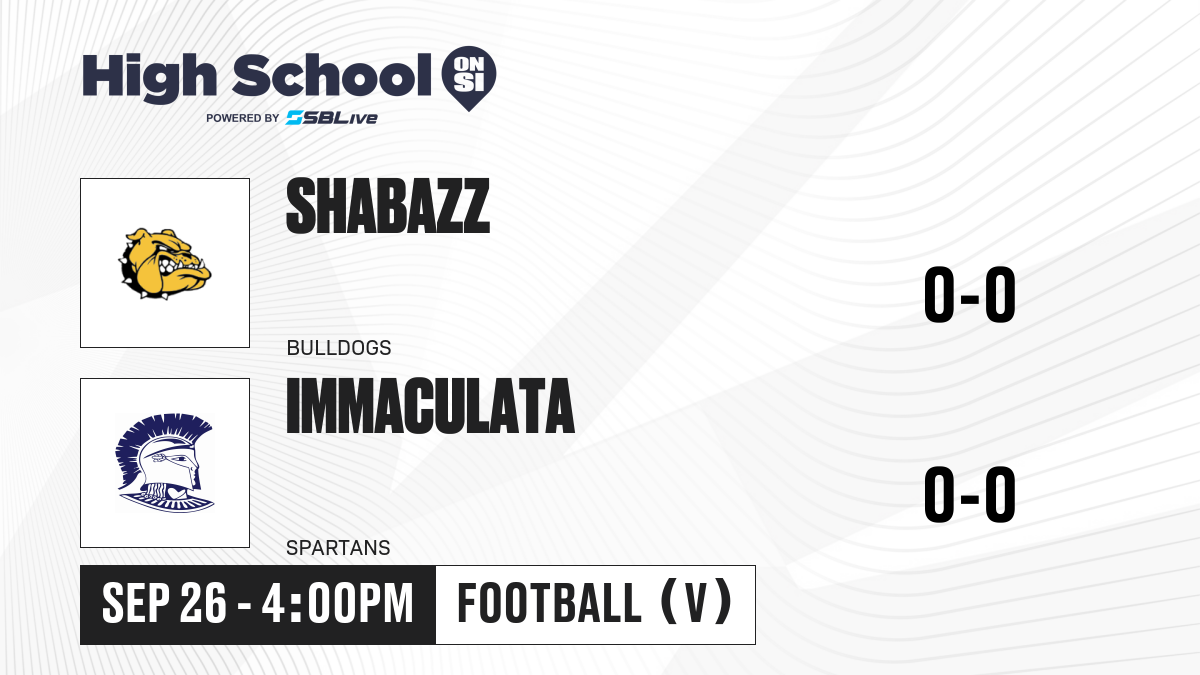 High School ON SI
POWERED BY SBLive

SHABAZZ
BULLDOGS
0-0

IMMACULATA
SPARTANS
0-0

SEP 26 - 4:00PM
FOOTBALL (V)